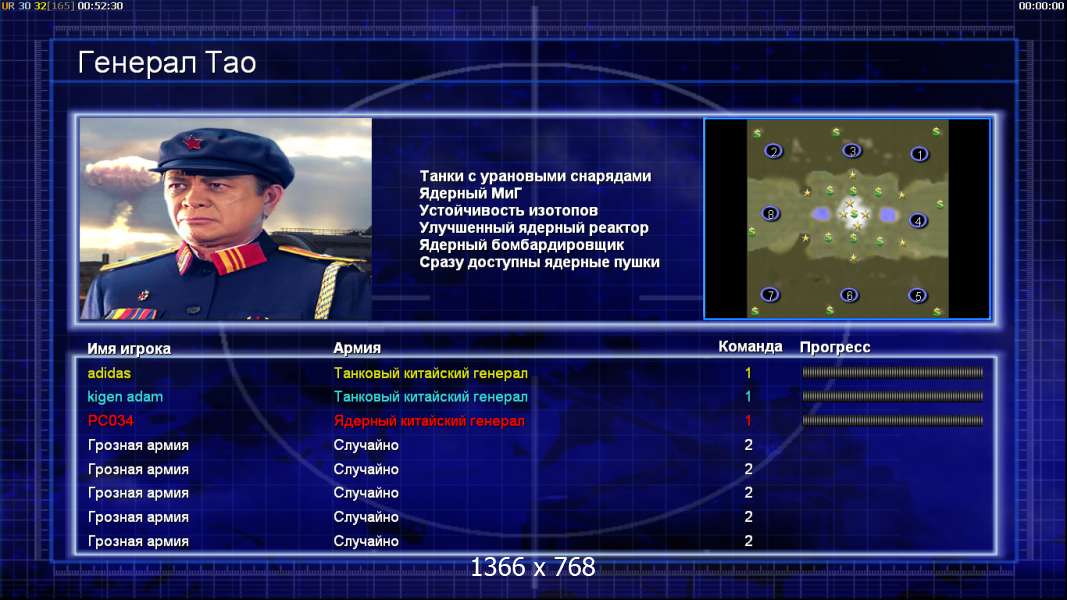 UR 30 32[165] 00:52:30

00:00:00

Генерал Тао

Танки с урановыми снарядами
Ядерный МиГ
Устойчивость изотопов
Улучшенный ядерный реактор
Ядерный бомбардировщик
Сразу доступны ядерные пушки

2 3 1
8 4
7 6 5

| Имя игрока | Армия | Команда | Прогресс |
|---|---|---|---|
| adidas | Танковый китайский генерал | 1 | |
| kigen adam | Танковый китайский генерал | 1 | |
| PC034 | Ядерный китайский генерал | 1 | |
| Грозная армия | Случайно | 2 | |
| Грозная армия | Случайно | 2 | |
| Грозная армия | Случайно | 2 | |
| Грозная армия | Случайно | 2 | |
| Грозная армия | Случайно | 2 | |

1366 x 768